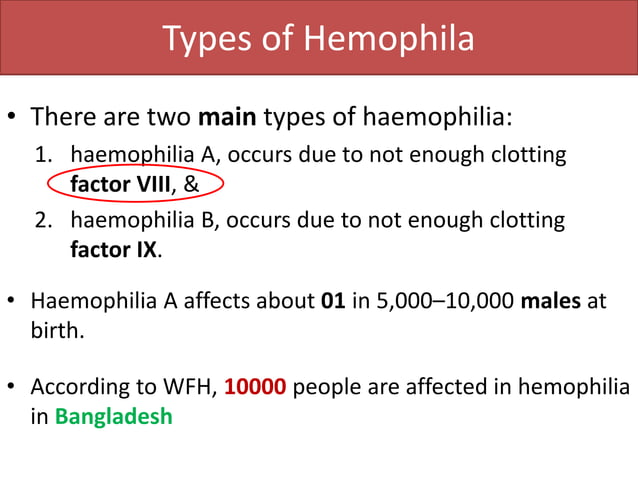 Types of Hemophila

• There are two main types of haemophilia:
1. haemophilia A, occurs due to not enough clotting factor VIII, &
2. haemophilia B, occurs due to not enough clotting factor IX.

• Haemophilia A affects about 01 in 5,000–10,000 males at birth.

• According to WFH, 10000 people are affected in hemophilia in Bangladesh